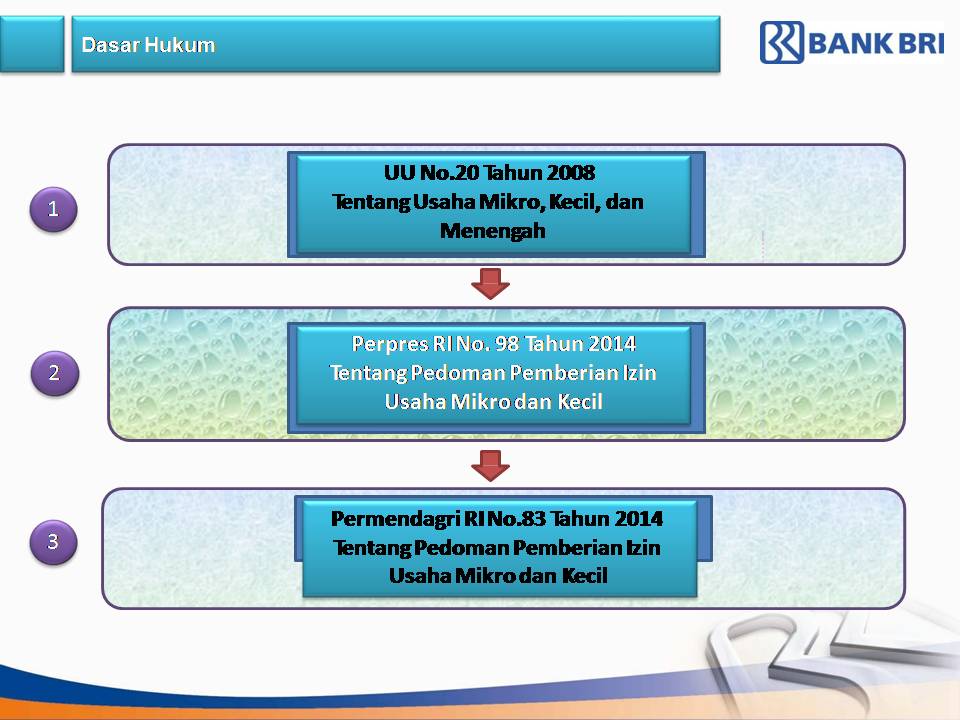 Dasar Hukum

BANK BRI

1

UU No.20 Tahun 2008
Tentang Usaha Mikro, Kecil, dan Menengah

2

Perpres RI No. 98 Tahun 2014
Tentang Pedoman Pemberian Izin Usaha Mikro dan Kecil

3

Permendagri RI No.83 Tahun 2014
Tentang Pedoman Pemberian Izin Usaha Mikro dan Kecil